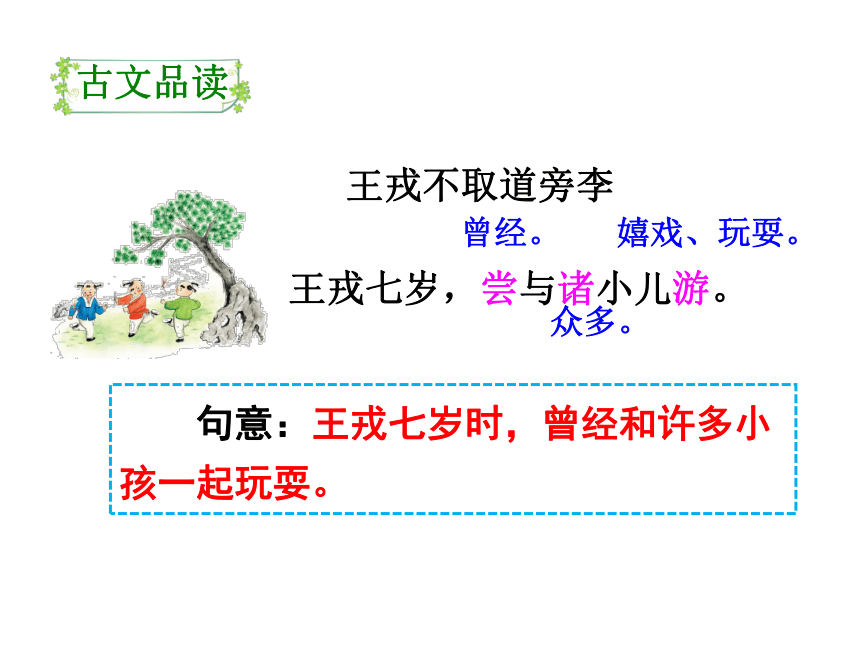 古文品读

王戎不取道旁李

曾经。 嬉戏、玩耍。

王戎七岁，尝与诸小儿游。

众多。

句意：王戎七岁时，曾经和许多小孩一起玩耍。